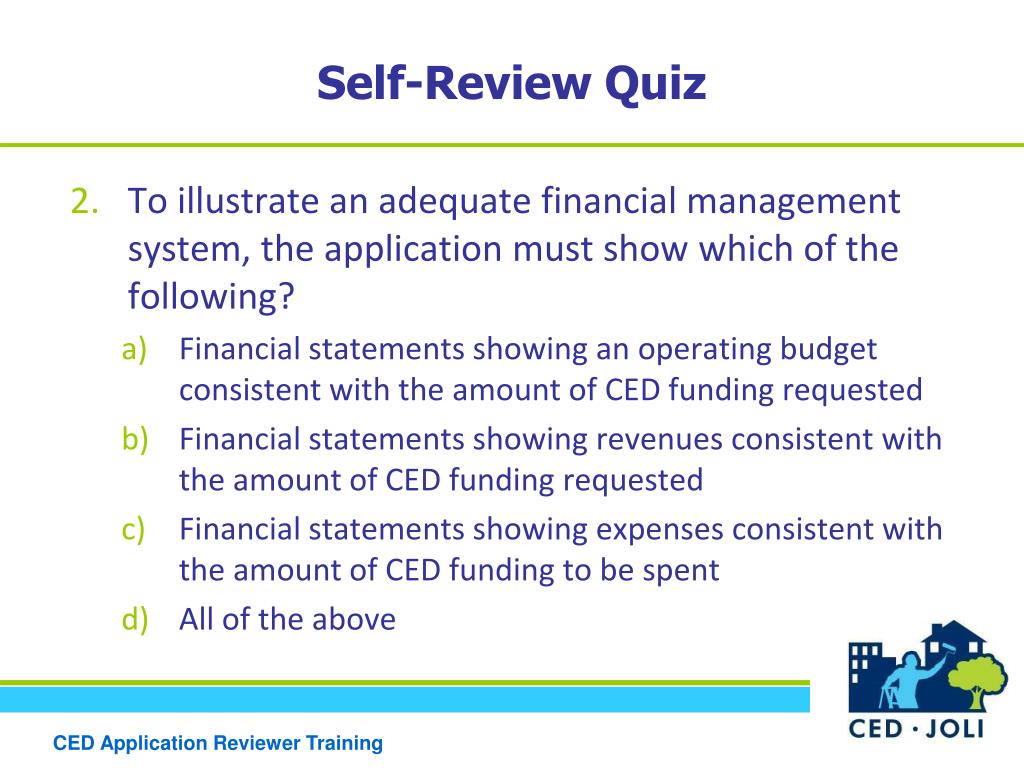 Self-Review Quiz

2. To illustrate an adequate financial management system, the application must show which of the following?

a) Financial statements showing an operating budget consistent with the amount of CED funding requested

b) Financial statements showing revenues consistent with the amount of CED funding requested

c) Financial statements showing expenses consistent with the amount of CED funding to be spent

d) All of the above

CED · JOLI

CED Application Reviewer Training